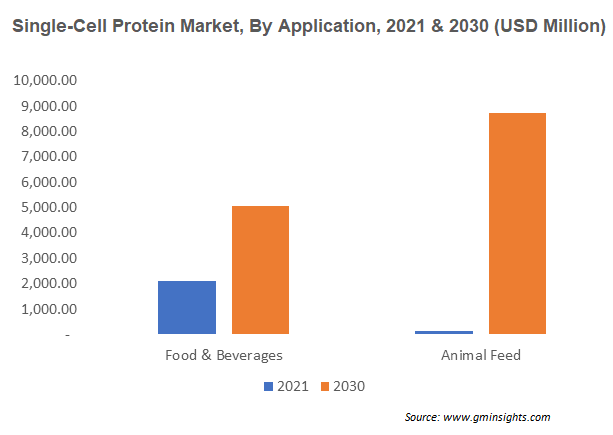 Single-Cell Protein Market, By Application, 2021 & 2030 (USD Million)

10,000.00
9,000.00
8,000.00
7,000.00
6,000.00
5,000.00
4,000.00
3,000.00
2,000.00
1,000.00
-

Food & Beverages
Animal Feed

2021 2030

Source: www.gminsights.com